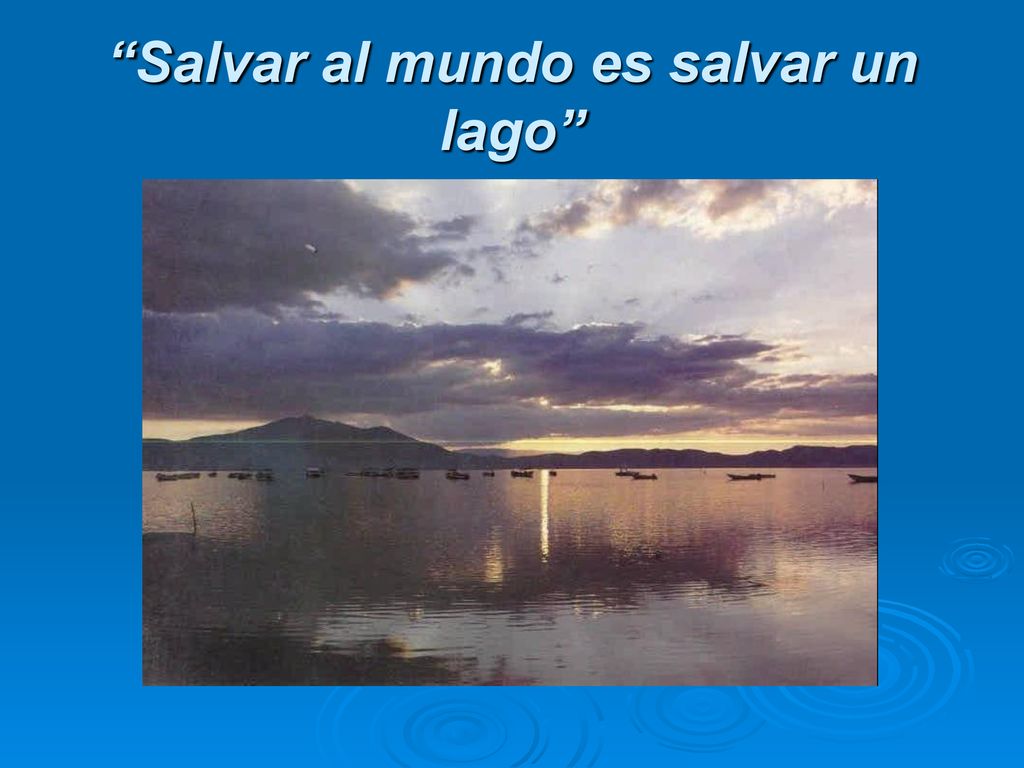 “Salvar al mundo es salvar un lago”